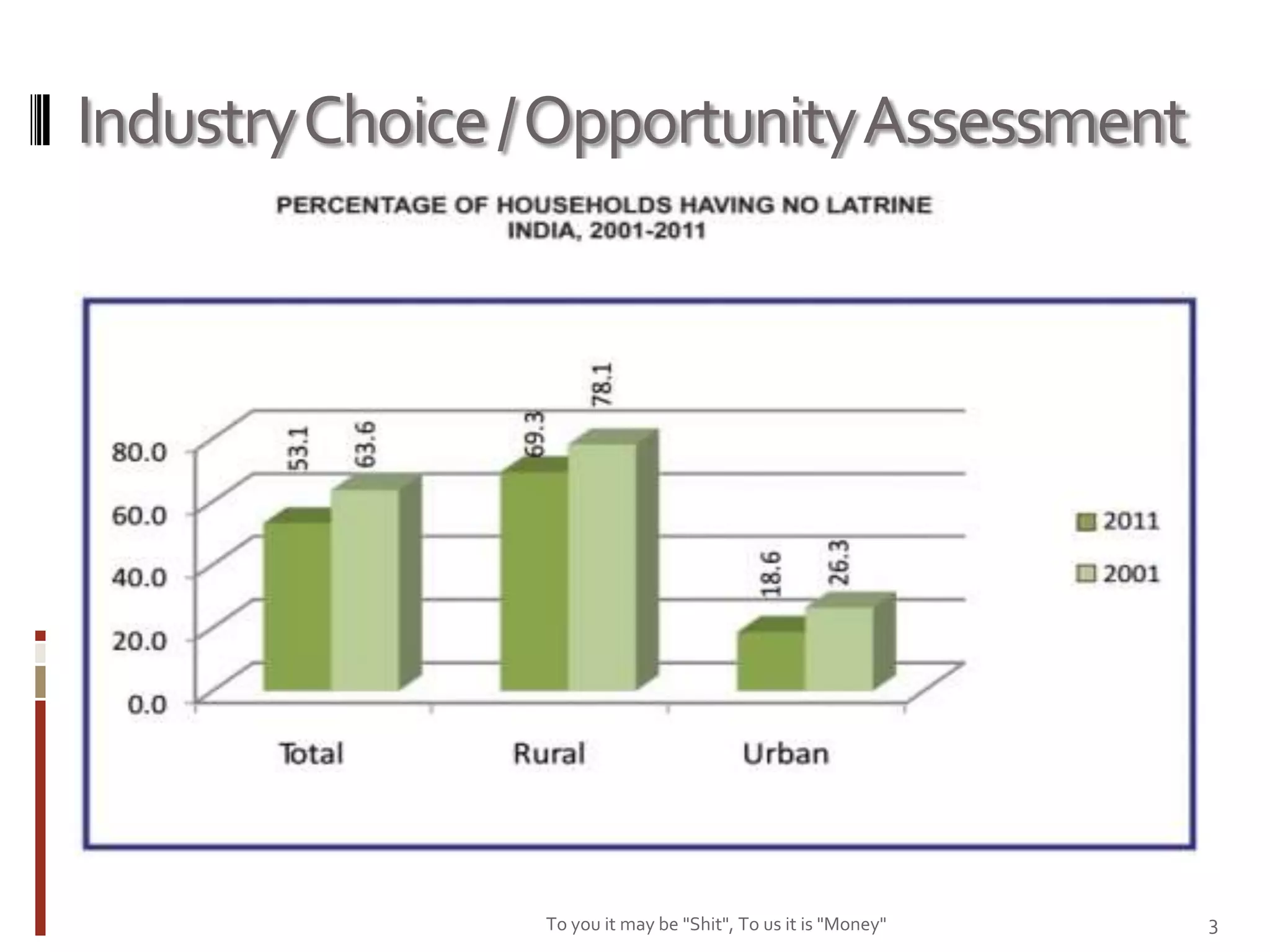 Industry Choice / Opportunity Assessment

PERCENTAGE OF HOUSEHOLDS HAVING NO LATRINE
INDIA, 2001-2011

80.0
60.0
40.0
20.0
0.0

53.1
63.6
69.3
78.1
18.6
26.3

Total
Rural
Urban

2011
2001

To you it may be "Shit", To us it is "Money"

3